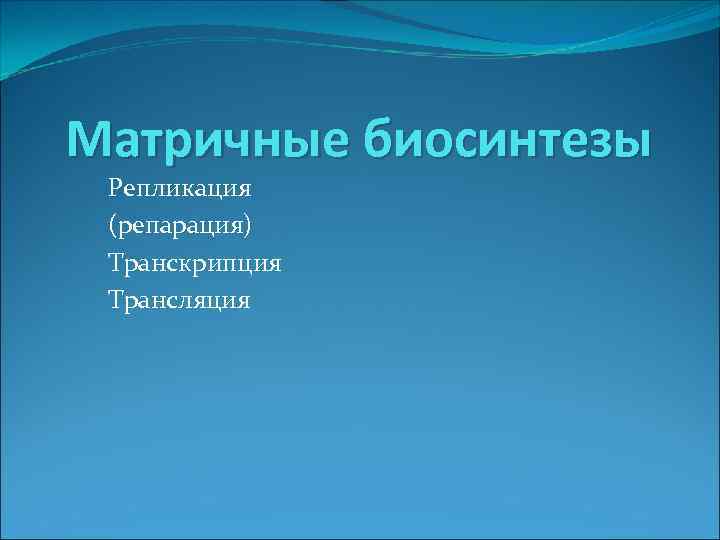 Матричные биосинтезы

Репликация
(репарация)
Транскрипция
Трансляция